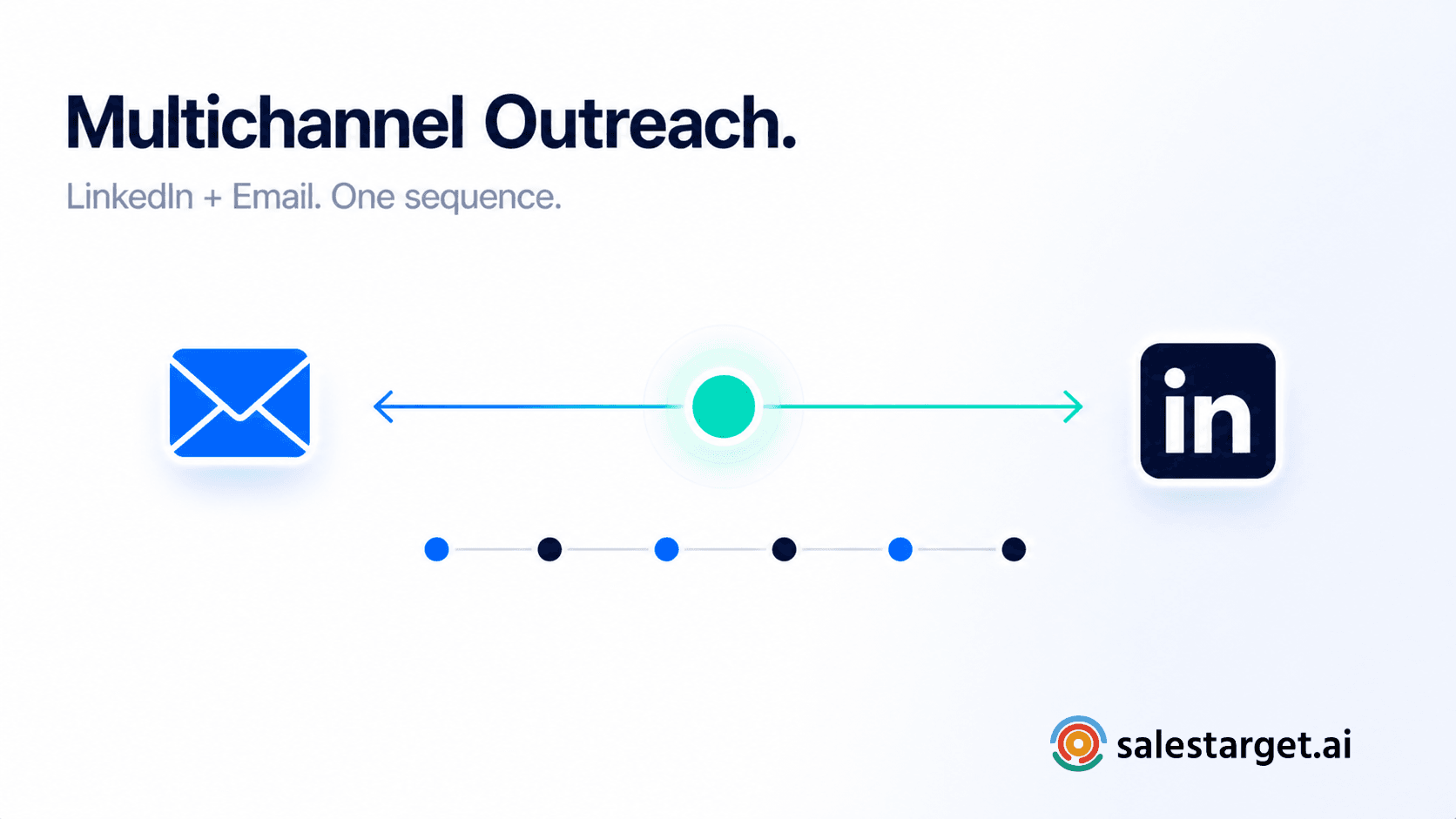 Multichannel Outreach.

LinkedIn + Email. One sequence.

in

salestarget.ai